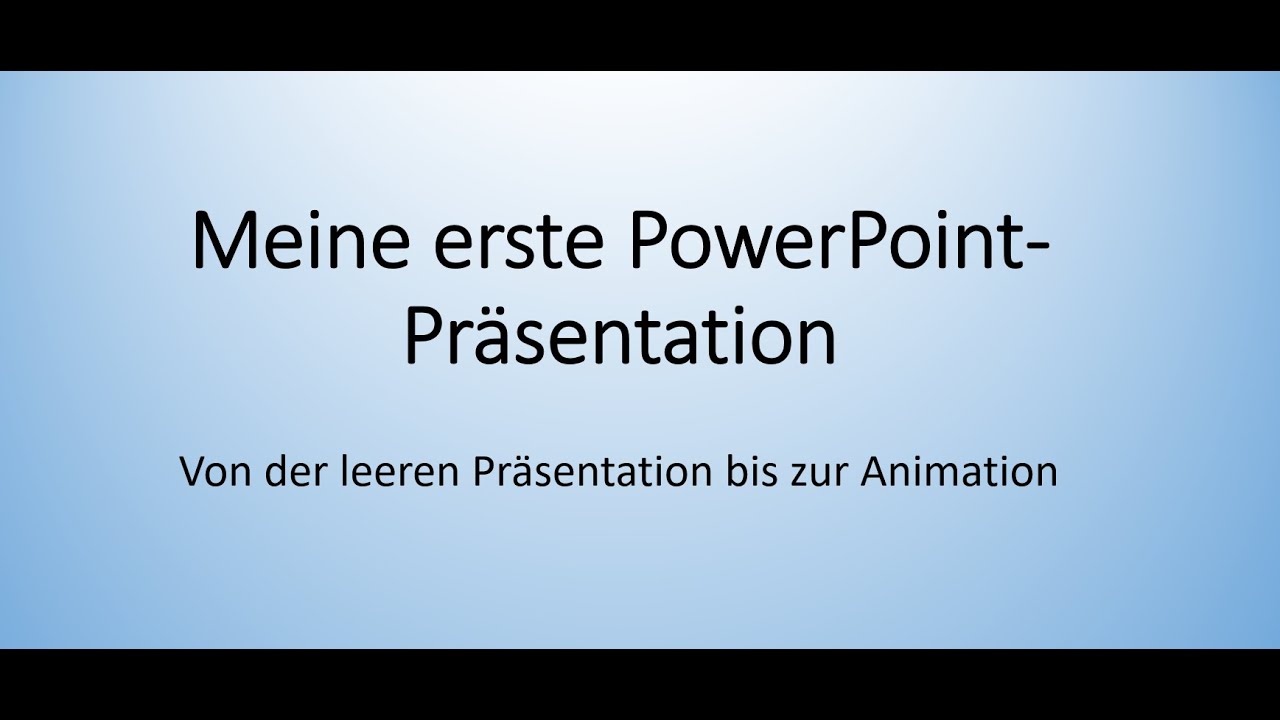 Meine erste PowerPoint-Präsentation

Von der leeren Präsentation bis zur Animation